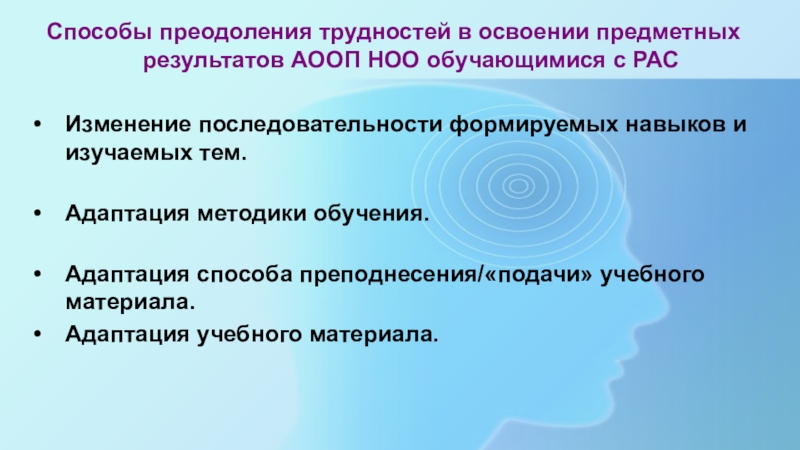 Способы преодоления трудностей в освоении предметных результатов АООП НОО обучающимися с РАС

• Изменение последовательности формируемых навыков и изучаемых тем.

• Адаптация методики обучения.

• Адаптация способа преподнесения/«подачи» учебного материала.
• Адаптация учебного материала.